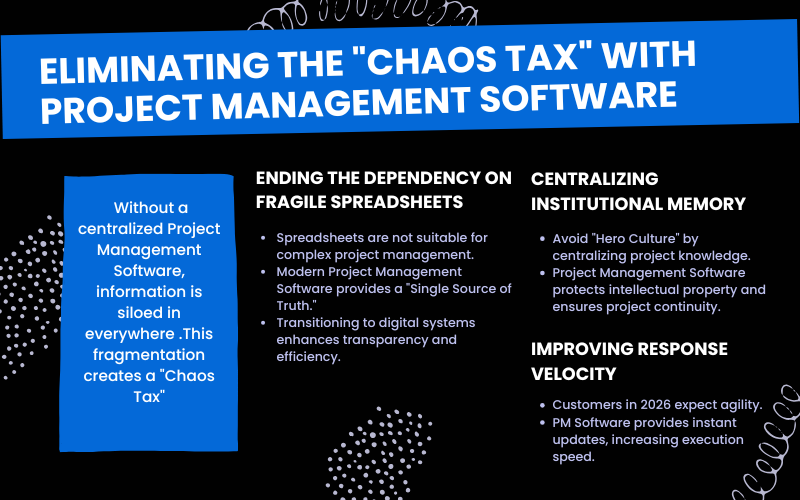 ELIMINATING THE "CHAOS TAX" WITH PROJECT MANAGEMENT SOFTWARE

Without a centralized Project Management Software, information is siloed in everywhere .This fragmentation creates a "Chaos Tax"

ENDING THE DEPENDENCY ON FRAGILE SPREADSHEETS

- Spreadsheets are not suitable for complex project management.
- Modern Project Management Software provides a "Single Source of Truth."
- Transitioning to digital systems enhances transparency and efficiency.

CENTRALIZING INSTITUTIONAL MEMORY

- Avoid "Hero Culture" by centralizing project knowledge.
- Project Management Software protects intellectual property and ensures project continuity.

IMPROVING RESPONSE VELOCITY

- Customers in 2026 expect agility.
- PM Software provides instant updates, increasing execution speed.